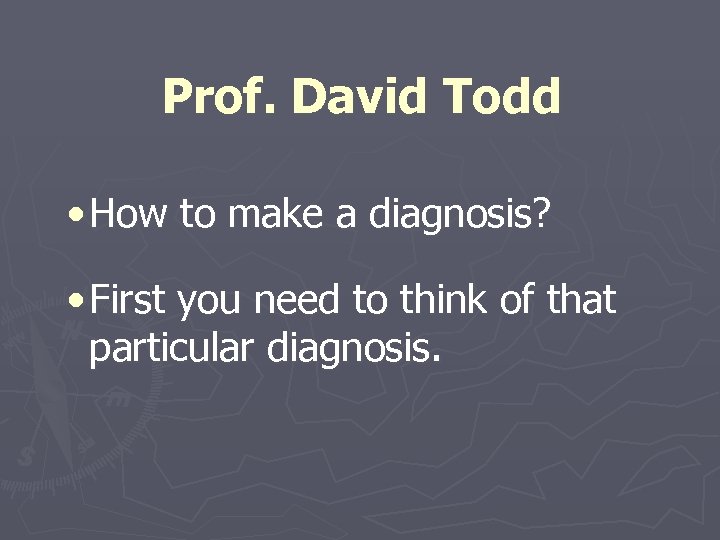 Prof. David Todd

• How to make a diagnosis?

• First you need to think of that particular diagnosis.